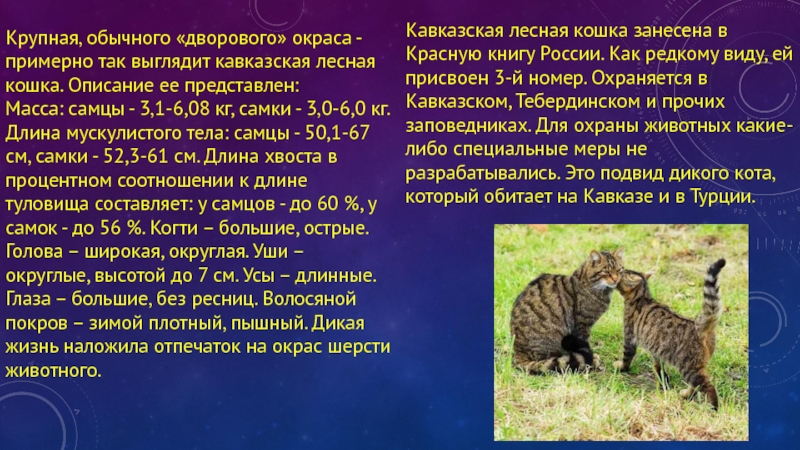 Крупная, обычного «дворового» окраса - примерно так выглядит кавказская лесная кошка. Описание ее представлен:
Масса: самцы - 3,1-6,08 кг, самки - 3,0-6,0 кг.
Длина мускулистого тела: самцы - 50,1-67 см, самки - 52,3-61 см. Длина хвоста в процентном соотношении к длине туловища составляет: у самцов - до 60 %, у самок - до 56 %. Когти – большие, острые. Голова – широкая, округлая. Уши – округлые, высотой до 7 см. Усы – длинные. Глаза – большие, без ресниц. Волосяной покров – зимой плотный, пышный. Дикая жизнь наложила отпечаток на окрас шерсти животного.

Кавказская лесная кошка занесена в Красную книгу России. Как редкому виду, ей присвоен 3-й номер. Охраняется в Кавказском, Тебердинском и прочих заповедниках. Для охраны животных какие-либо специальные меры не разрабатывались. Это подвид дикого кота, который обитает на Кавказе и в Турции.